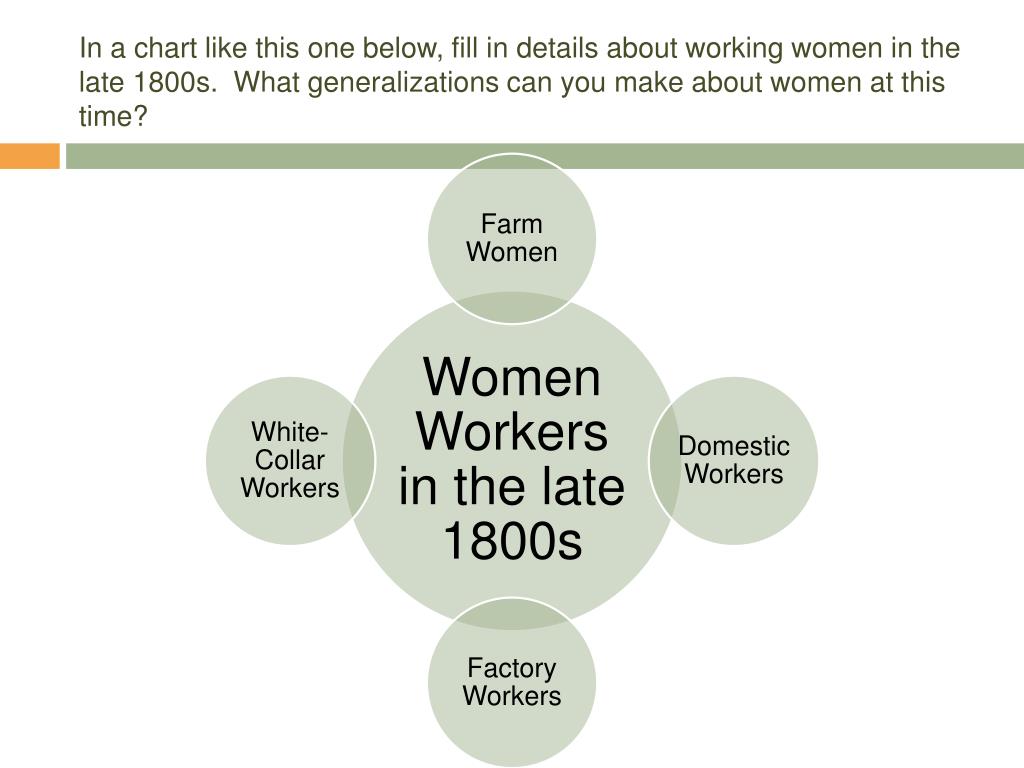 In a chart like this one below, fill in details about working women in the late 1800s. What generalizations can you make about women at this time?

Farm Women

White-Collar Workers

Women Workers in the late 1800s

Domestic Workers

Factory Workers